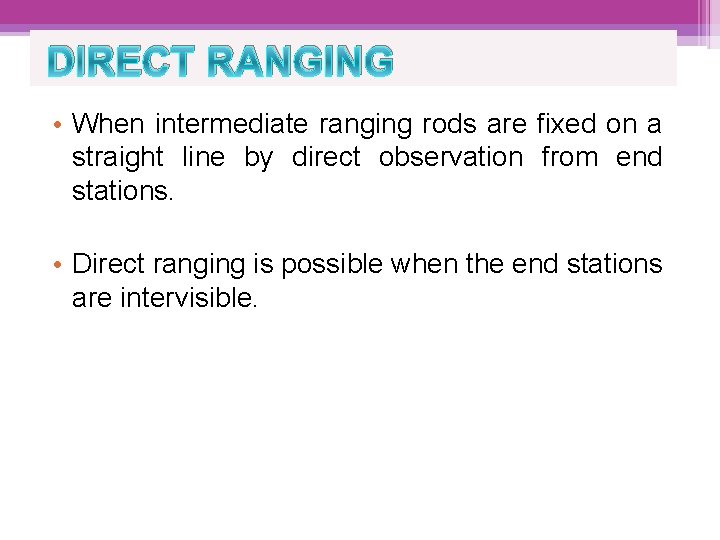 DIRECT RANGING

• When intermediate ranging rods are fixed on a straight line by direct observation from end stations.

• Direct ranging is possible when the end stations are intervisible.